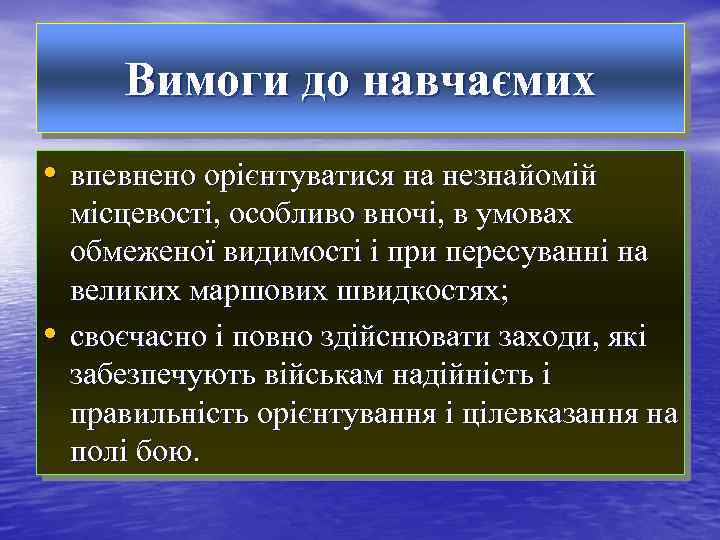 Вимоги до навчаємих

• впевнено орієнтуватися на незнайомій місцевості, особливо вночі, в умовах обмеженої видимості і при пересуванні на великих маршових швидкостях;

• своєчасно і повно здійснювати заходи, які забезпечують військам надійність і правильність орієнтування і цілевказання на полі бою.